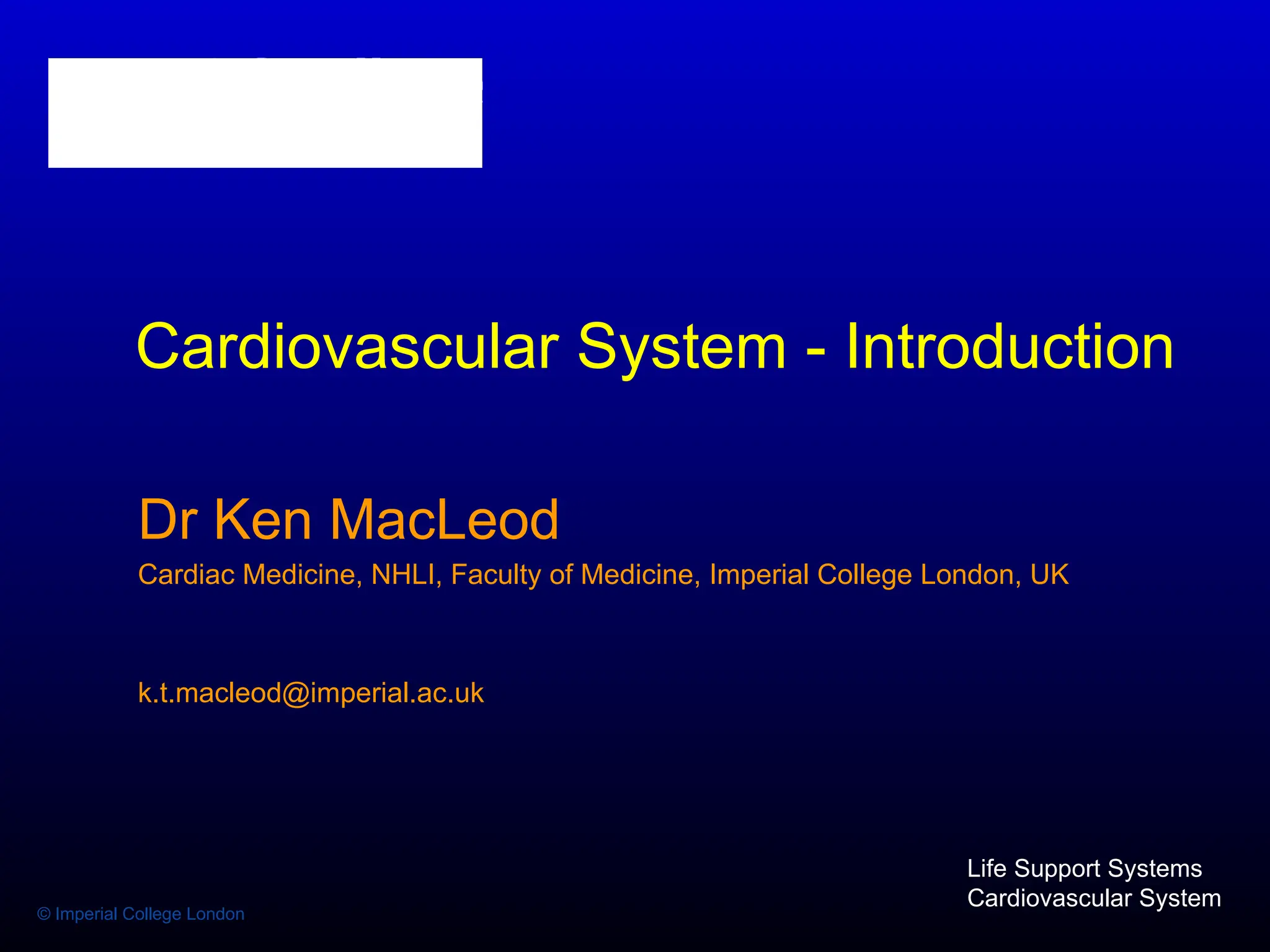 Cardiovascular System - Introduction

Dr Ken MacLeod

Cardiac Medicine, NHLI, Faculty of Medicine, Imperial College London, UK

k.t.macleod@imperial.ac.uk

Life Support Systems
Cardiovascular System

© Imperial College London